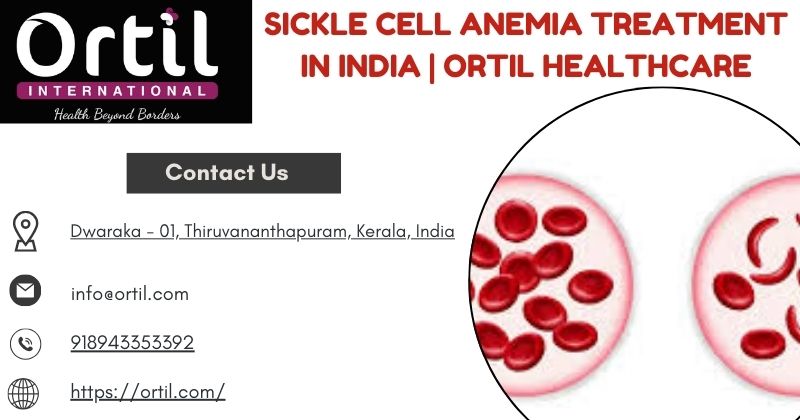 Ortil
INTERNATIONAL
Health Beyond Borders

SICKLE CELL ANEMIA TREATMENT IN INDIA | ORTIL HEALTHCARE

Contact Us

Dwaraka - 01, Thiruvananthapuram, Kerala, India

info@ortil.com

918943353392

https://ortil.com/